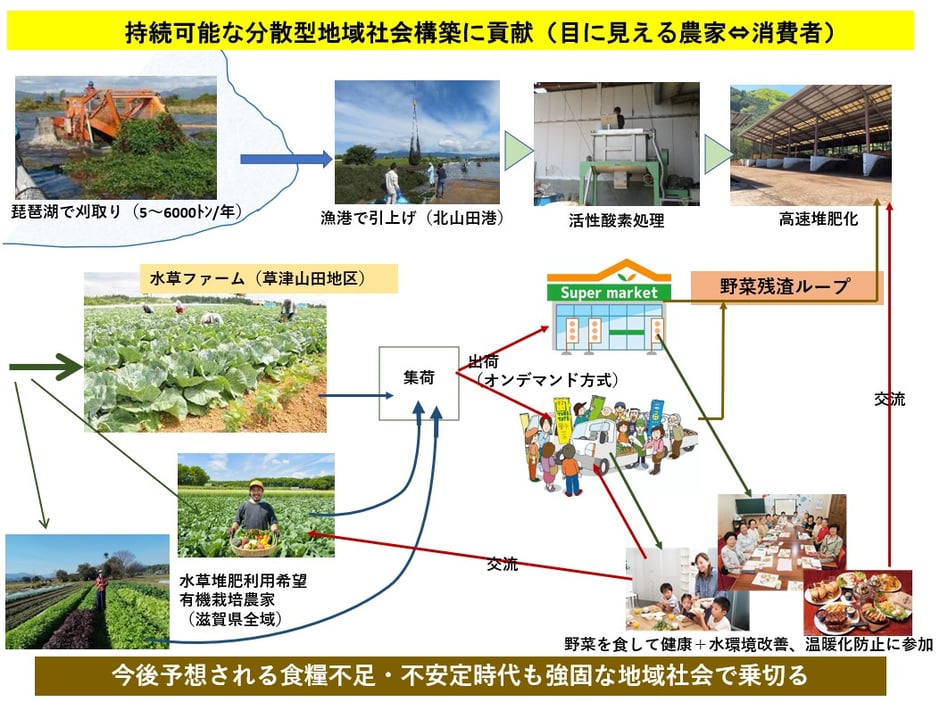 持続可能な分散型地域社会構築に貢献（目に見える農家⇔消費者）

琵琶湖で刈取り（5～6000ﾄﾝ/年）

漁港で引上げ（北山田港）

活性酸素処理

高速堆肥化

水草ファーム（草津山田地区）

Super market

野菜残渣ループ

集荷

出荷
（オンデマンド方式）

交流

水草堆肥利用希望
有機栽培農家
（滋賀県全域）

交流

野菜を食して健康＋水環境改善、温暖化防止に参加

今後予想される食糧不足・不安定時代も強固な地域社会で乗切る